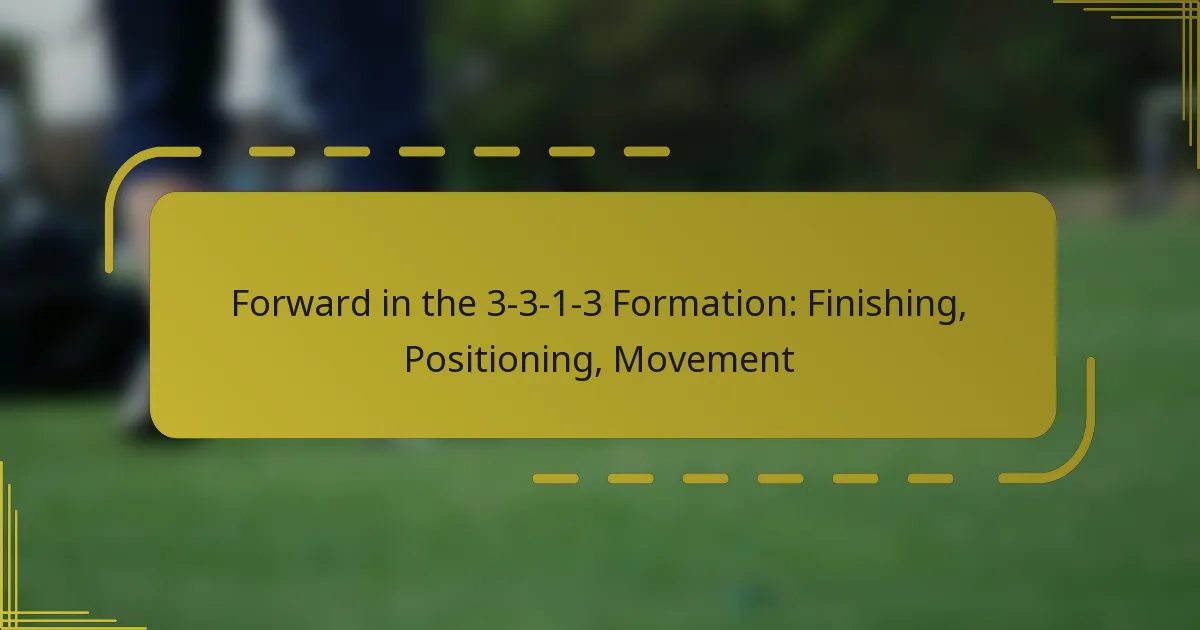 Forward in the 3-3-1-3 Formation: Finishing, Positioning, Movement